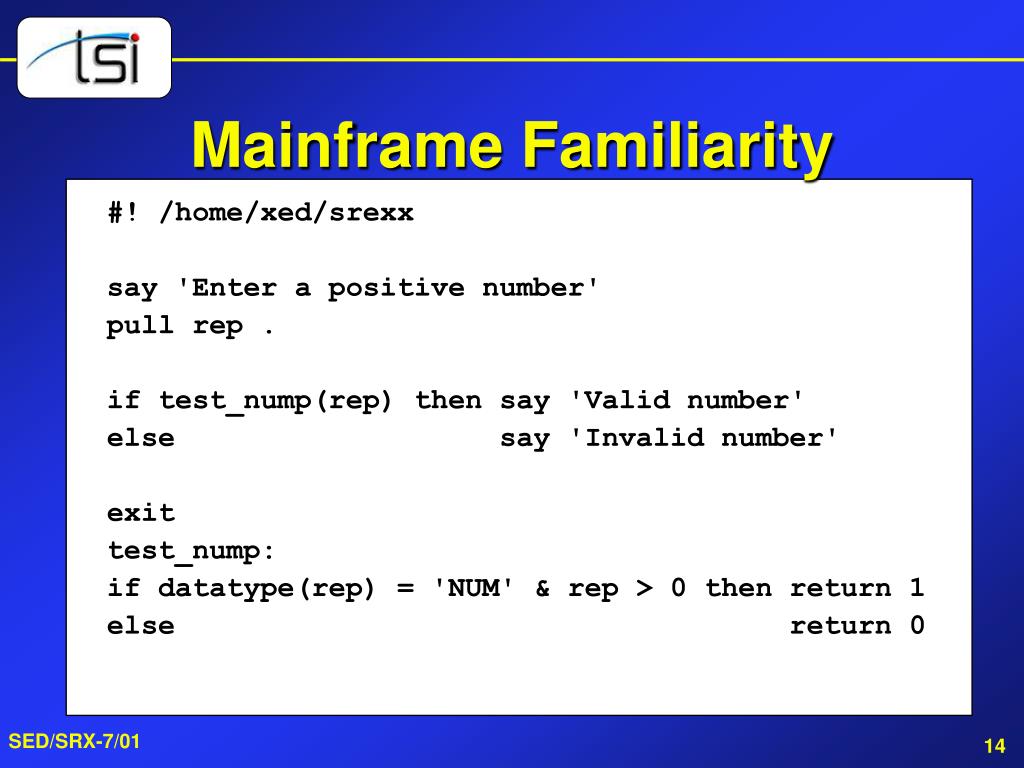 tsi

Mainframe Familiarity

#! /home/xed/srexx

say 'Enter a positive number'
pull rep .

if test_nump(rep) then say 'Valid number'
else say 'Invalid number'

exit
test_nump:
if datatype(rep) = 'NUM' & rep > 0 then return 1
else return 0

SED/SRX-7/01

14